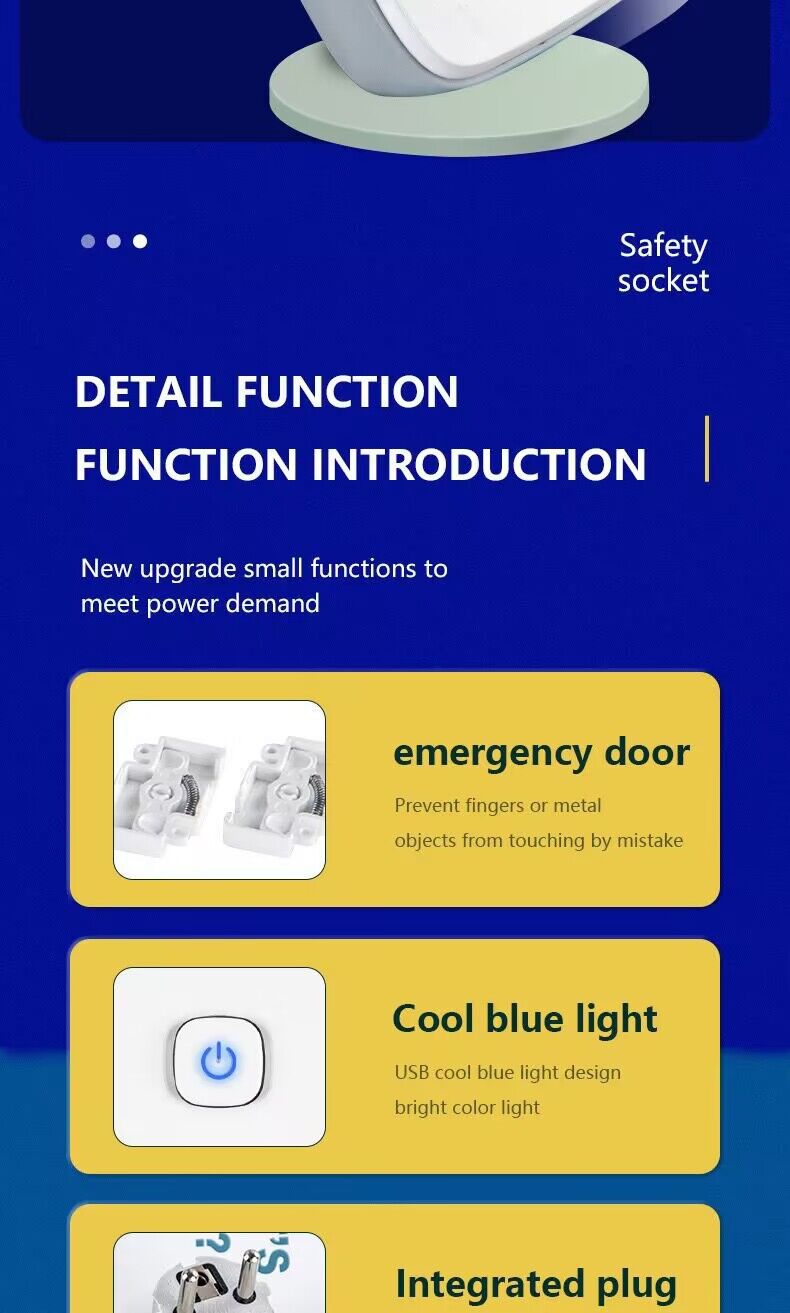 Safety socket

DETAIL FUNCTION

FUNCTION INTRODUCTION

New upgrade small functions to meet power demand

emergency door

Prevent fingers or metal objects from touching by mistake

Cool blue light

USB cool blue light design bright color light

Integrated plug